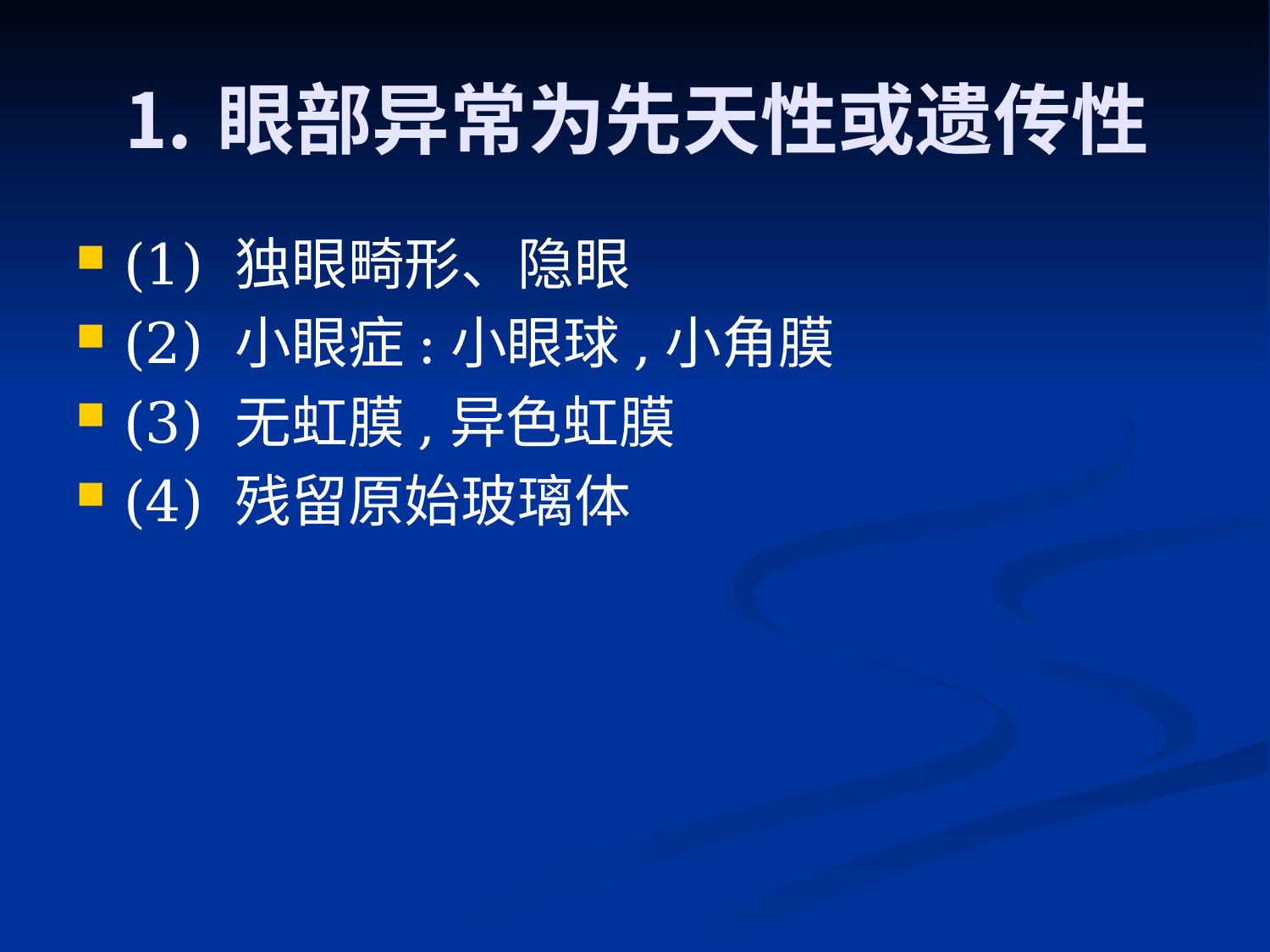 1. 眼部异常为先天性或遗传性

(1) 独眼畸形、隐眼

(2) 小眼症 : 小眼球 , 小角膜

(3) 无虹膜 , 异色虹膜

(4) 残留原始玻璃体